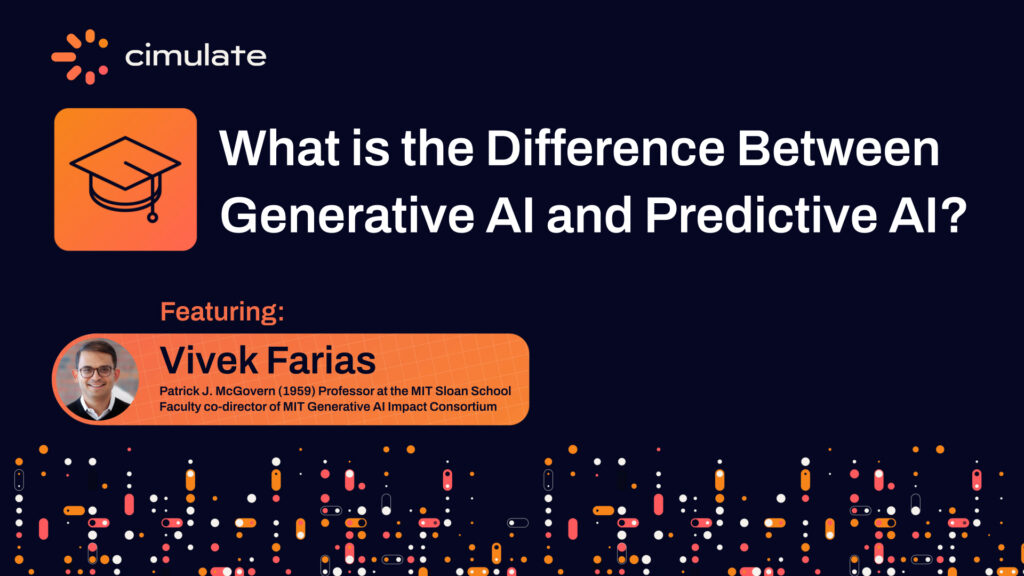 cimulate

What is the Difference Between Generative AI and Predictive AI?

Featuring:

Vivek Farias

Patrick J. McGovern (1959) Professor at the MIT Sloan School
Faculty co-director of MIT Generative AI Impact Consortium